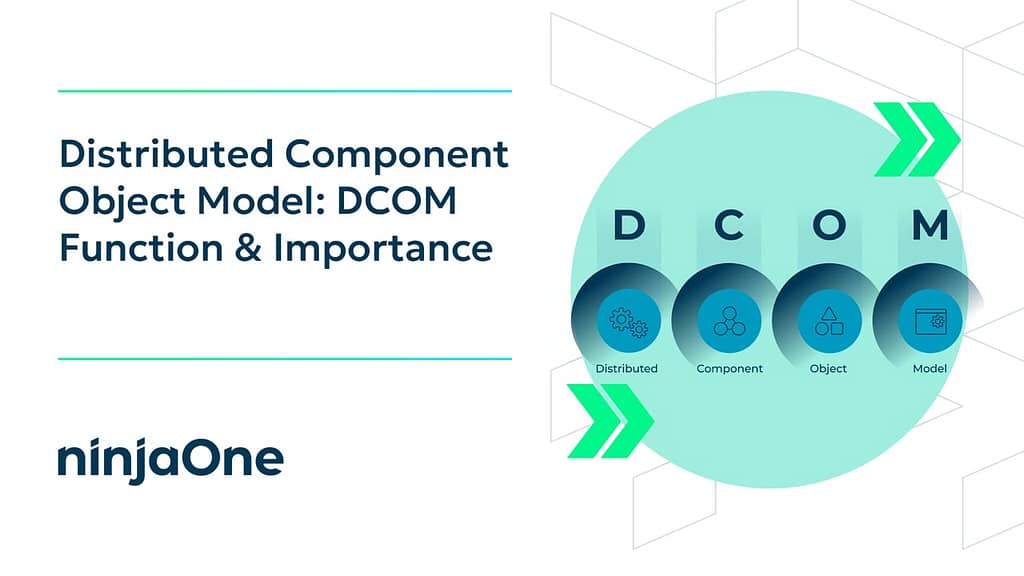 Distributed Component Object Model: DCOM Function & Importance

ninjaOne

D C O M

Distributed Component Object Model